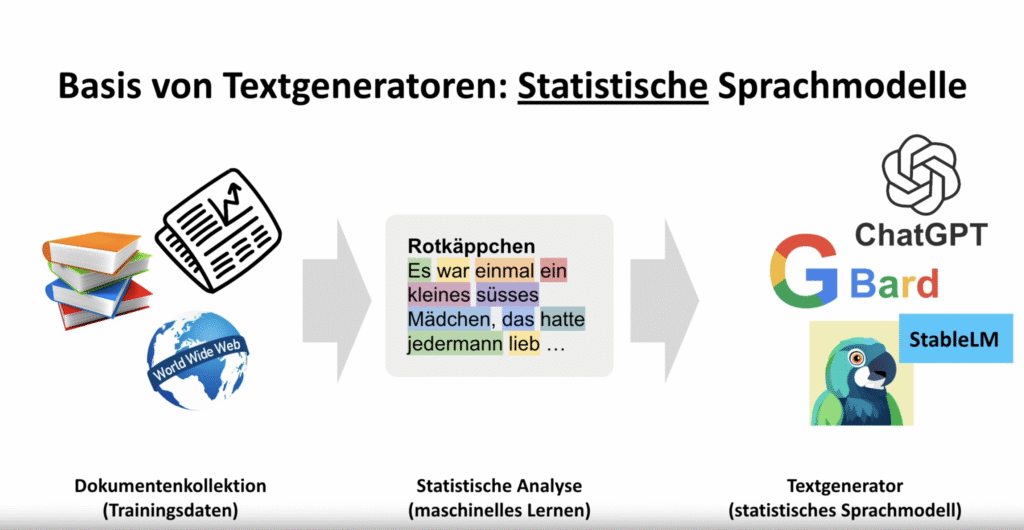 Basis von Textgeneratoren: Statistische Sprachmodelle

World Wide Web

Rotkäppchen
Es war einmal ein kleines süsses Mädchen, das hatte jedermann lieb …

ChatGPT

Bard

StableLM

Dokumentenkollektion
(Trainingsdaten)

Statistische Analyse
(maschinelles Lernen)

Textgenerator
(statistisches Sprachmodell)